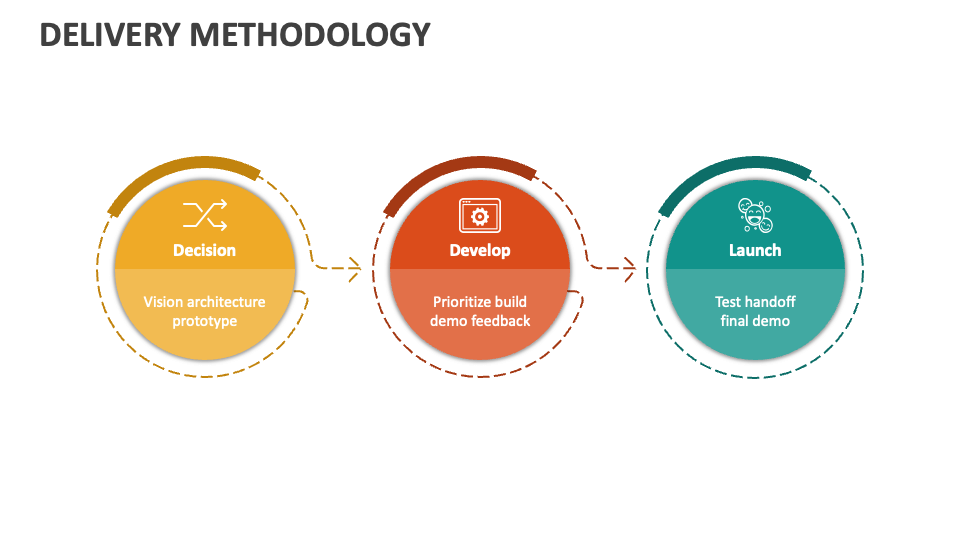 DELIVERY METHODOLOGY

Decision

Vision architecture prototype

Develop

Prioritize build demo feedback

Launch

Test handoff final demo